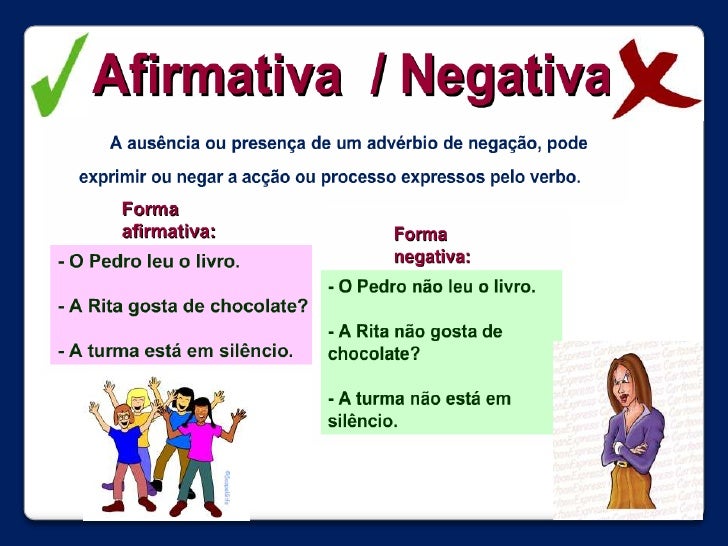 Afirmativa / Negativa

A ausência ou presença de um advérbio de negação, pode exprimir ou negar a acção ou processo expressos pelo verbo.

Forma afirmativa:

- O Pedro leu o livro.

- A Rita gosta de chocolate?

- A turma está em silêncio.

Forma negativa:

- O Pedro não leu o livro.

- A Rita não gosta de chocolate?

- A turma não está em silêncio.